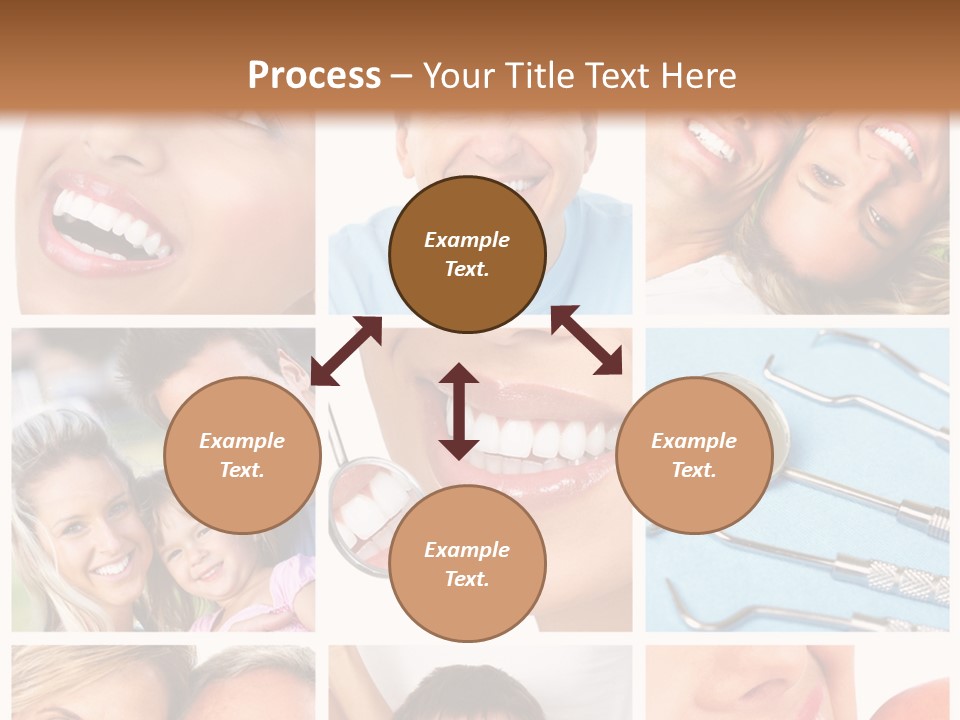 Process – Your Title Text Here

Example Text.

Example Text.

Example Text.

Example Text.